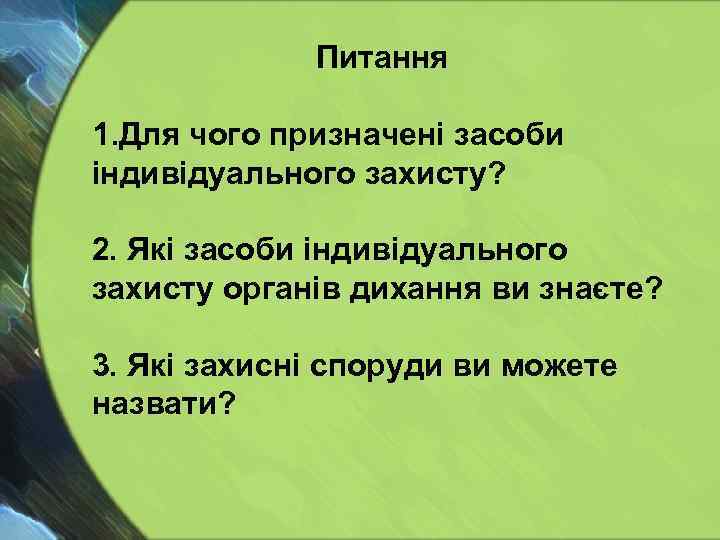 Питання

1.Для чого призначені засоби індивідуального захисту?

2. Які засоби індивідуального захисту органів дихання ви знаєте?

3. Які захисні споруди ви можете назвати?